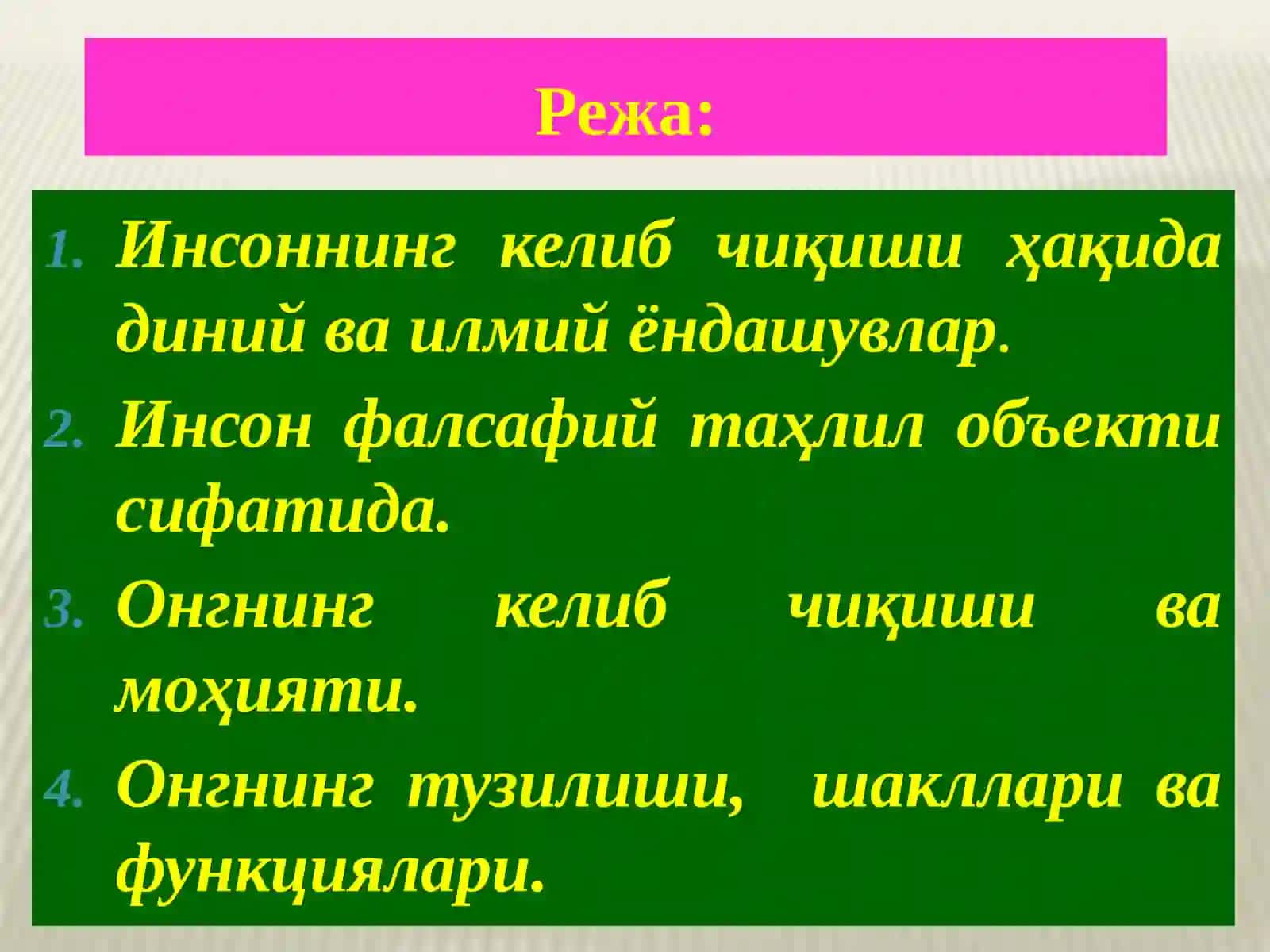 Режа:

1. Инсоннинг келиб чиқиши ҳақида диний ва илмий ёндашувлар.
2. Инсон фалсафий таҳлил объекти сифатида.
3. Онгнинг келиб чиқиши ва моҳияти.
4. Онгнинг тузилиши, шакллари ва функциялари.